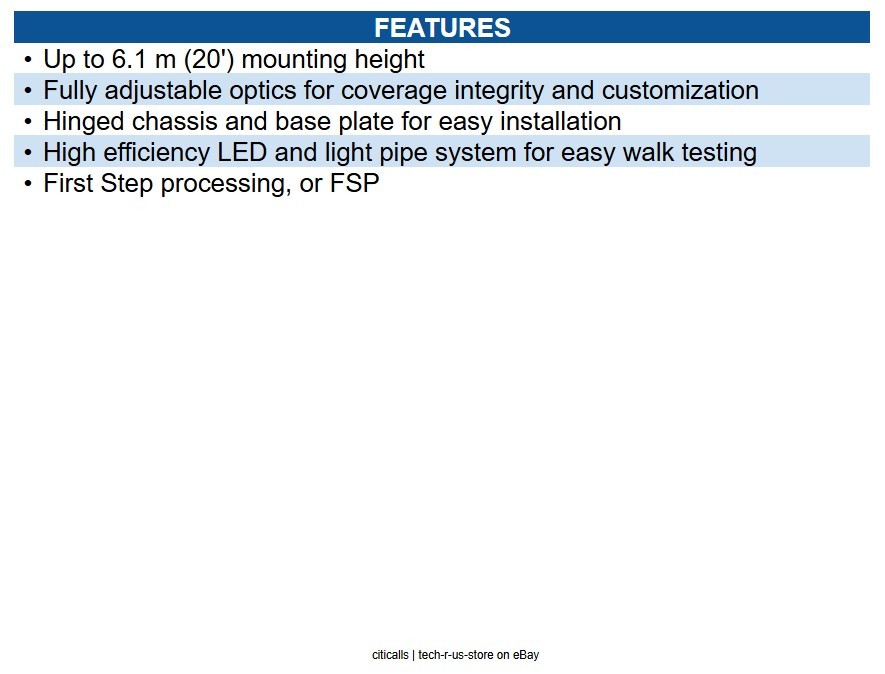 FEATURES

• Up to 6.1 m (20') mounting height
• Fully adjustable optics for coverage integrity and customization
• Hinged chassis and base plate for easy installation
• High efficiency LED and light pipe system for easy walk testing
• First Step processing, or FSP

citicalls | tech-r-us-store on eBay